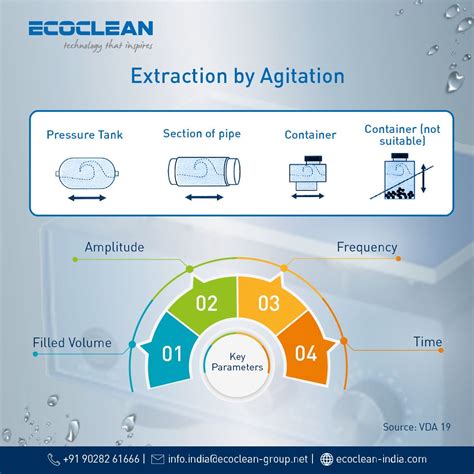 ECOCLEAN
technology that inspires

Extraction by Agitation

Pressure Tank

Section of pipe

Container

Container (not suitable)

Amplitude

Frequency

Filled Volume

Time

01

02

03

04

Key Parameters

Source: VDA 19

+91 90282 61666 | info.india@ecoclean-group.net | ecoclean-india.com